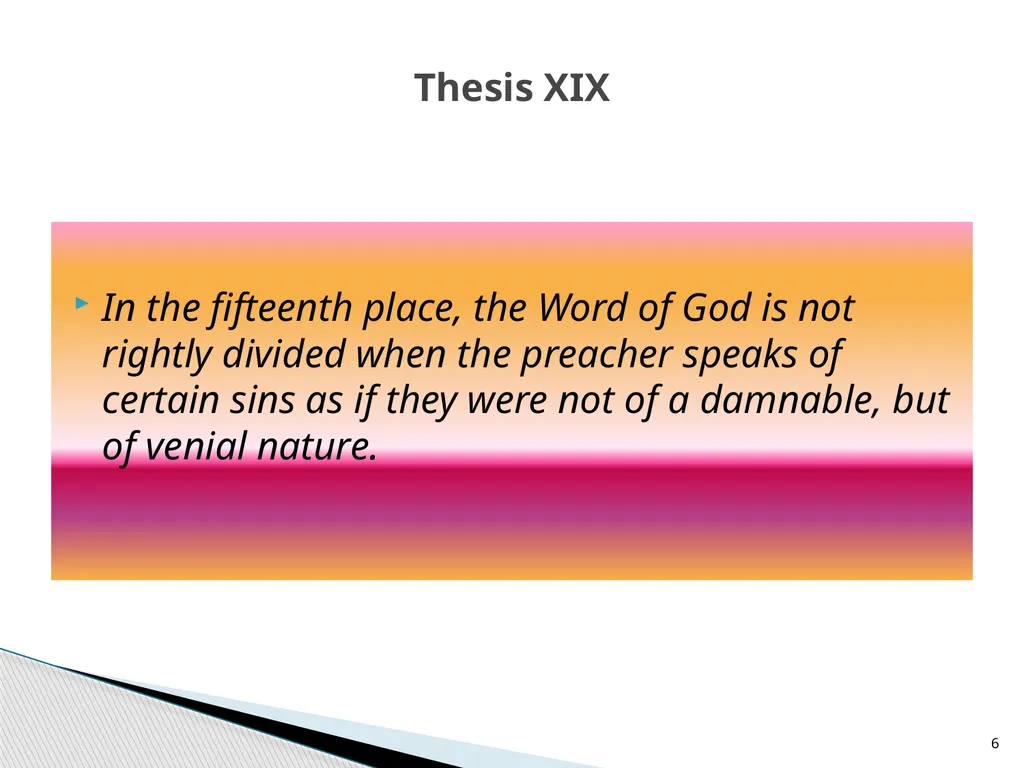 Thesis XIX

In the fifteenth place, the Word of God is not rightly divided when the preacher speaks of certain sins as if they were not of a damnable, but of venial nature.

6